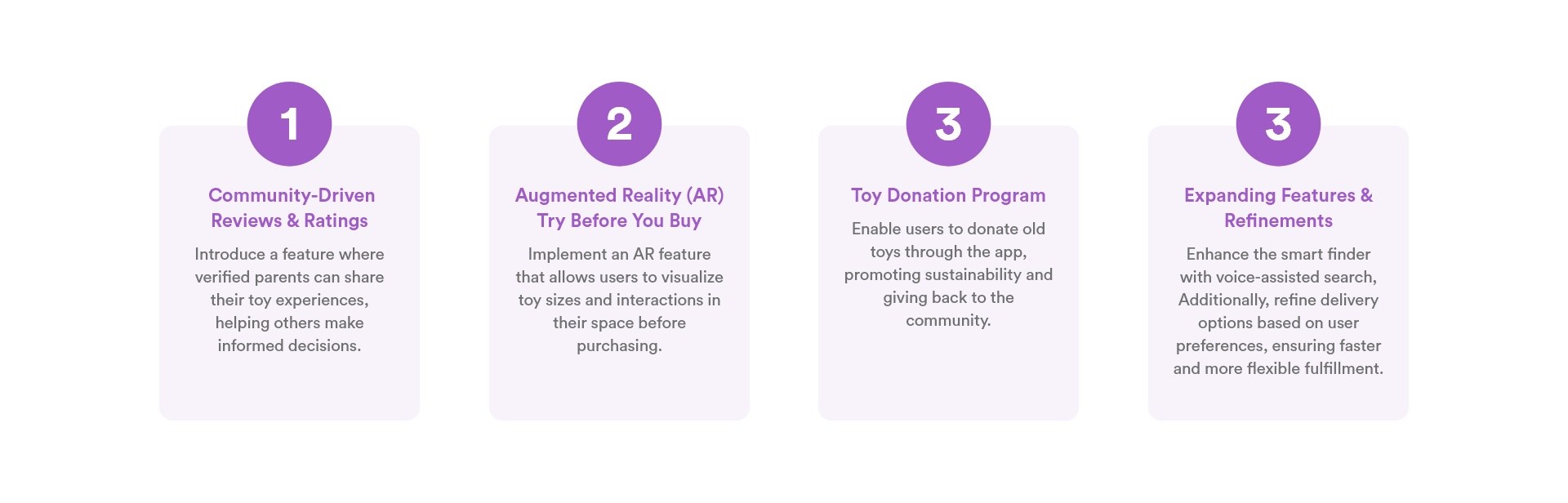 1

Community-Driven Reviews & Ratings

Introduce a feature where verified parents can share their toy experiences, helping others make informed decisions.

2

Augmented Reality (AR) Try Before You Buy

Implement an AR feature that allows users to visualize toy sizes and interactions in their space before purchasing.

3

Toy Donation Program

Enable users to donate old toys through the app, promoting sustainability and giving back to the community.

3

Expanding Features & Refinements

Enhance the smart finder with voice-assisted search, Additionally, refine delivery options based on user preferences, ensuring faster and more flexible fulfillment.